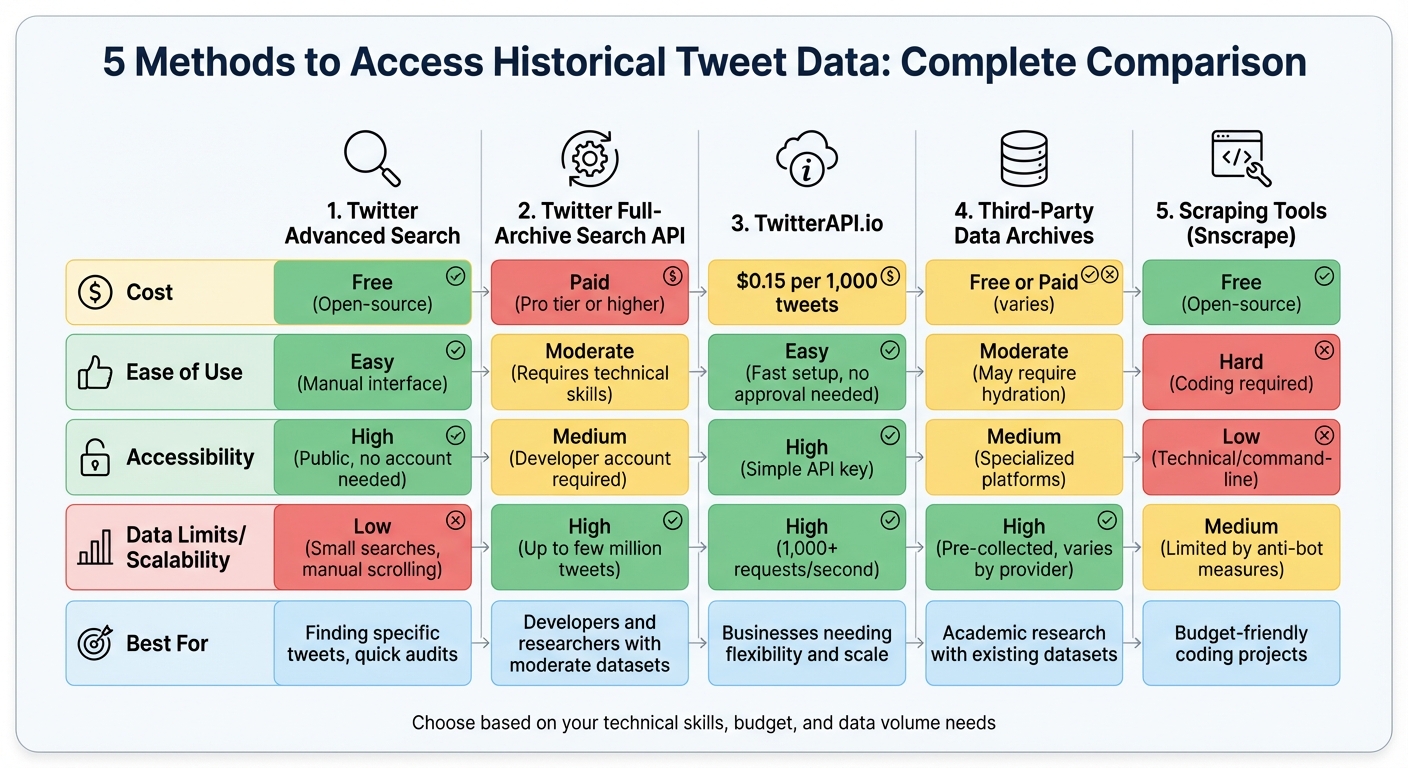 5 Methods to Access Historical Tweet Data: Complete Comparison

| | 1. Twitter Advanced Search | 2. Twitter Full-Archive Search API | 3. TwitterAPI.io | 4. Third-Party Data Archives | 5. Scraping Tools (Snscrape) |
|---|---|---|---|---|---|
| Cost | Free (Open-source) | Paid (Pro tier or higher) | $0.15 per 1,000 tweets | Free or Paid (varies) | Free (Open-source) |
| Ease of Use | Easy (Manual interface) | Moderate (Requires technical skills) | Easy (Fast setup, no approval needed) | Moderate (May require hydration) | Hard (Coding required) |
| Accessibility | High (Public, no account needed) | Medium (Developer account required) | High (Simple API key) | Medium (Specialized platforms) | Low (Technical/command-line) |
| Data Limits/ Scalability | Low (Small searches, manual scrolling) | High (Up to few million tweets) | High (1,000+ requests/second) | High (Pre-collected, varies by provider) | Medium (Limited by anti-bot measures) |
| Best For | Finding specific tweets, quick audits | Developers and researchers with moderate datasets | Businesses needing flexibility and scale | Academic research with existing datasets | Budget-friendly coding projects |

Choose based on your technical skills, budget, and data volume needs